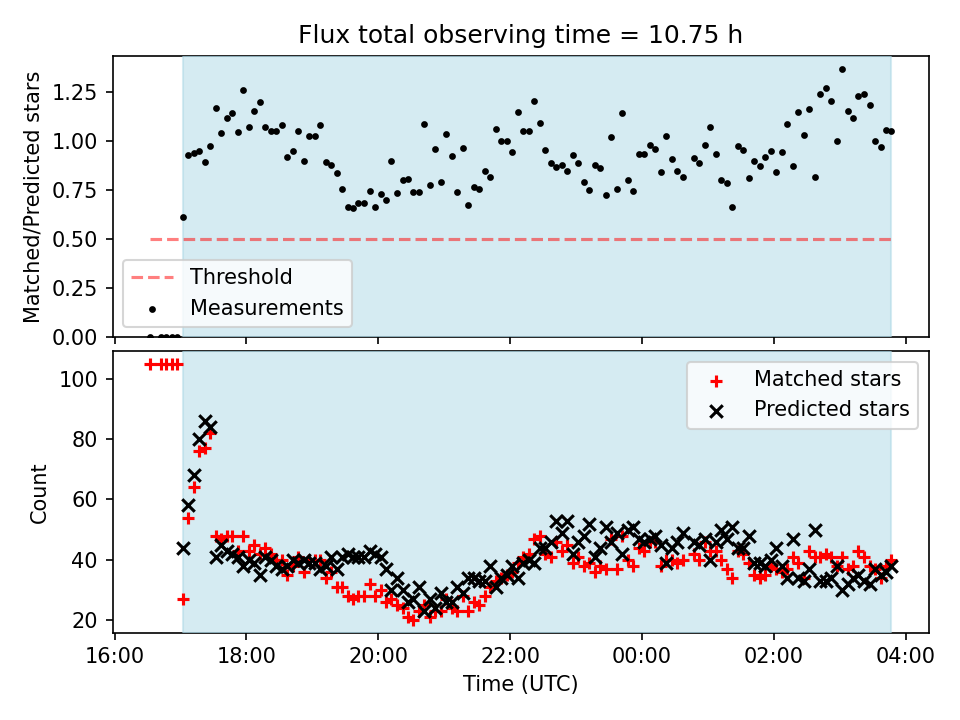 Flux total observing time = 10.75 h

Matched/Predicted stars

1.25
1.00
0.75
0.50
0.25
0.00

Threshold
Measurements

Count

100
80
60
40
20

Matched stars
Predicted stars

16:00
18:00
20:00
22:00
00:00
02:00
04:00

Time (UTC)